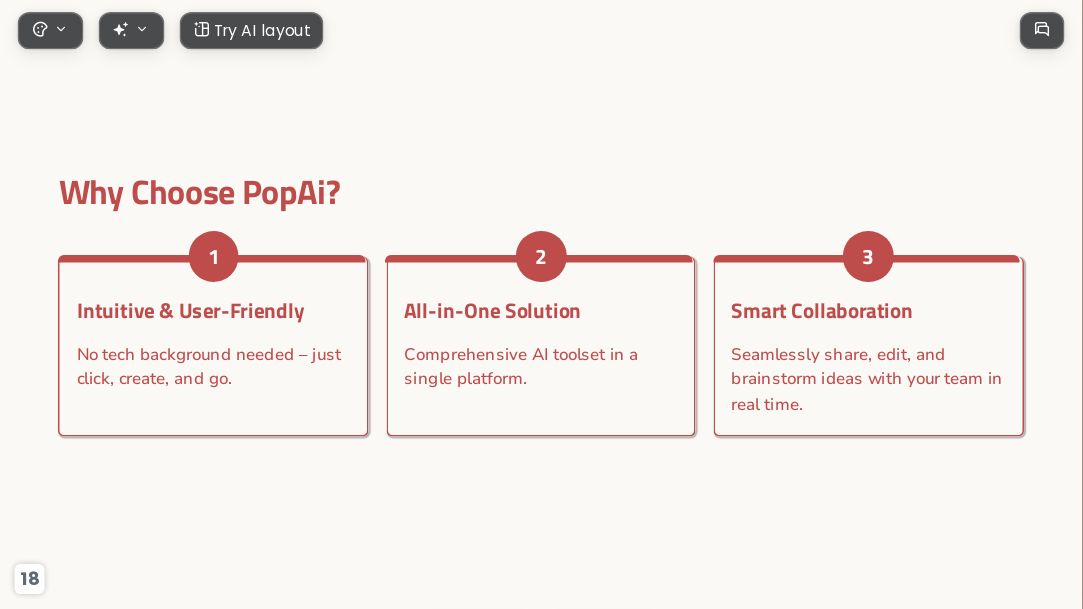 Try AI layout

Why Choose PopAi?

1

Intuitive & User-Friendly

No tech background needed – just click, create, and go.

2

All-in-One Solution

Comprehensive AI toolset in a single platform.

3

Smart Collaboration

Seamlessly share, edit, and brainstorm ideas with your team in real time.

18